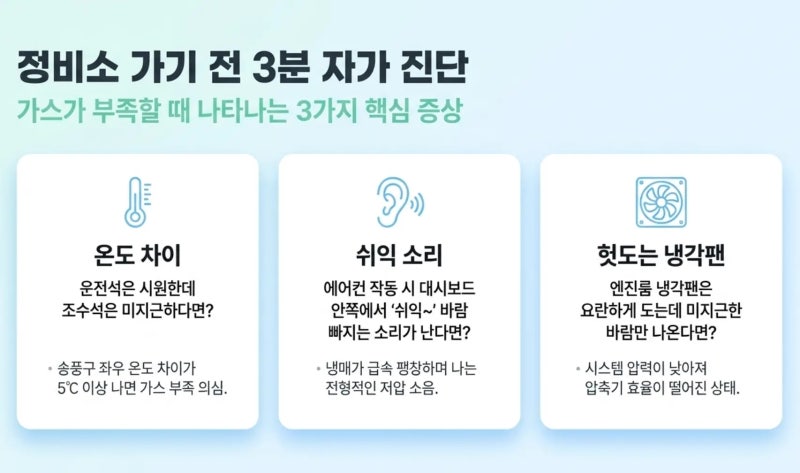 정비소 가기 전 3분 자가 진단

가스가 부족할 때 나타나는 3가지 핵심 증상

온도 차이

운전석은 시원한데 조수석은 미지근하다면?

• 송풍구 좌우 온도 차이가 5℃ 이상 나면 가스 부족 의심.

쉬익 소리

에어컨 작동 시 대시보드 안쪽에서 '쉬익~' 바람 빠지는 소리가 난다면?

• 냉매가 급속 팽창하며 나는 전형적인 저압 소음.

헛도는 냉각팬

엔진룸 냉각팬은 요란하게 도는데 미지근한 바람만 나온다면?

• 시스템 압력이 낮아져 압축기 효율이 떨어진 상태.